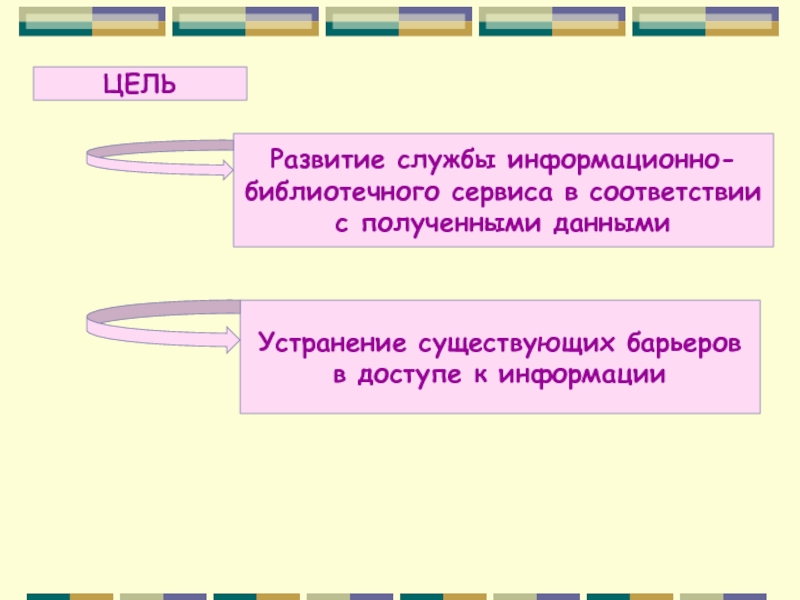 ЦЕЛЬ

Развитие службы информационно-библиотечного сервиса в соответствии с полученными данными

Устранение существующих барьеров в доступе к информации